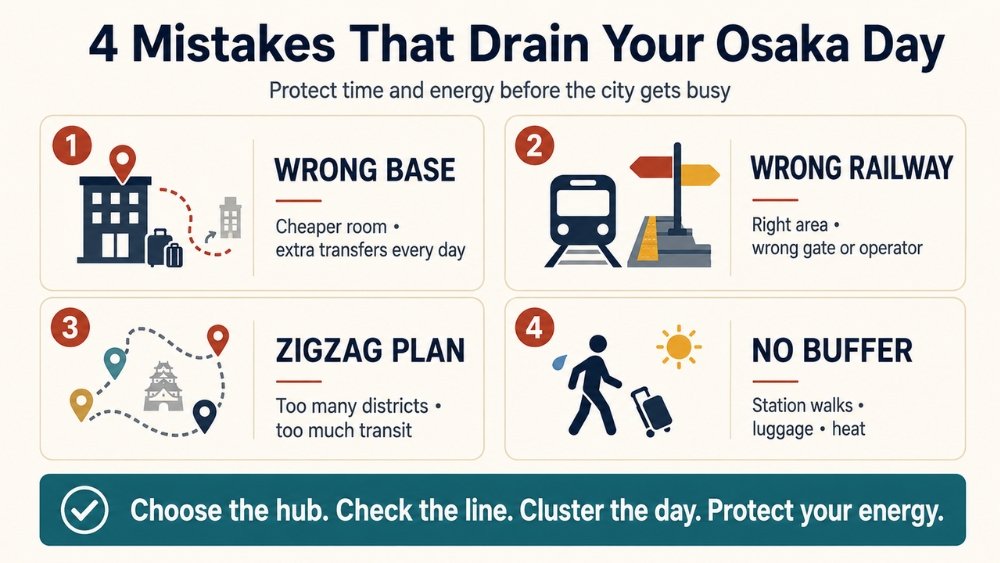 4 Mistakes That Drain Your Osaka Day

Protect time and energy before the city gets busy

1

WRONG BASE

Cheaper room • extra transfers every day

2

WRONG RAILWAY

Right area • wrong gate or operator

3

ZIGZAG PLAN

Too many districts • too much transit

4

NO BUFFER

Station walks • luggage • heat

Choose the hub. Check the line. Cluster the day. Protect your energy.